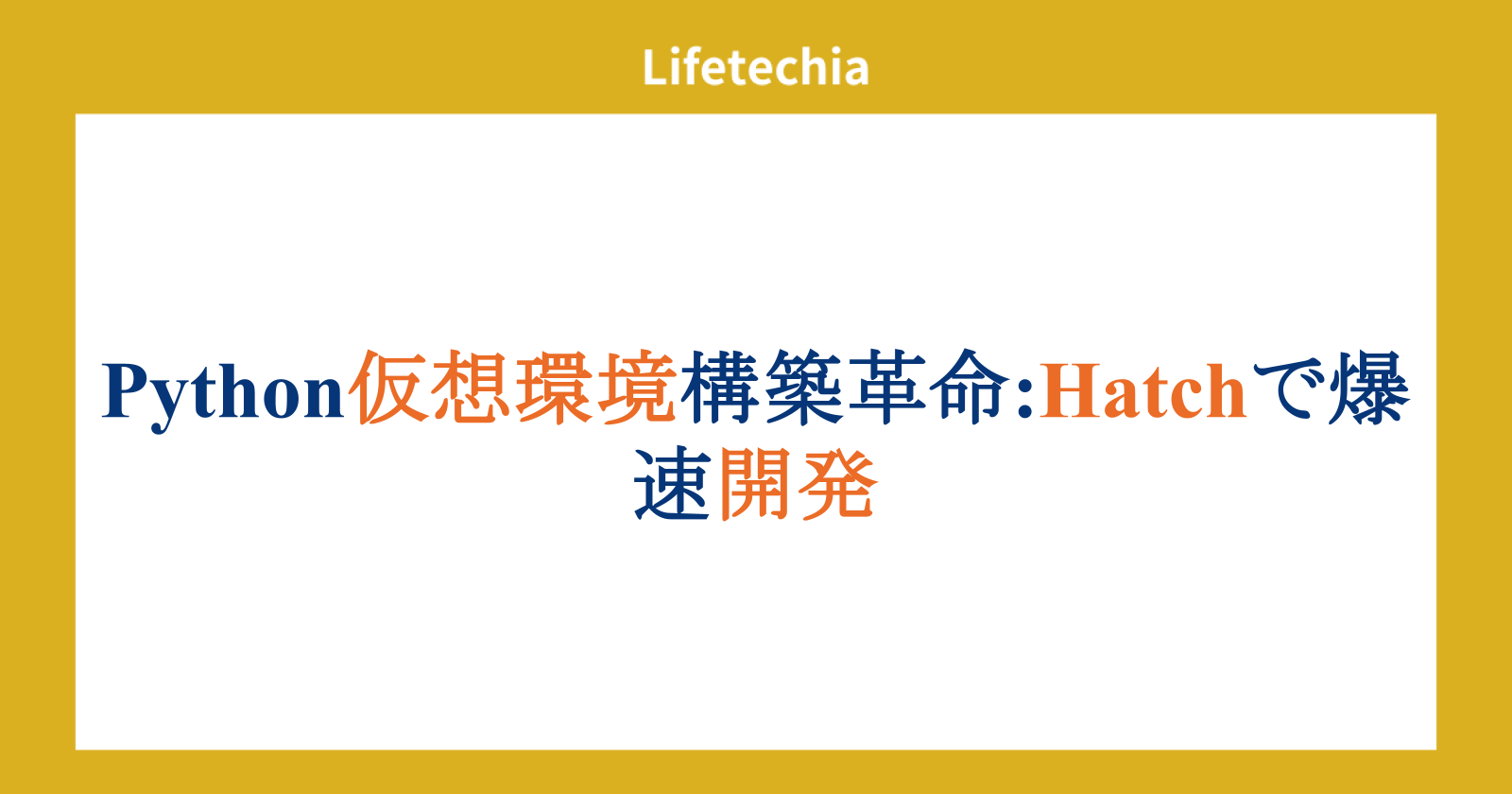 Lifetechia

Python仮想環境構築革命:Hatchで爆速開発